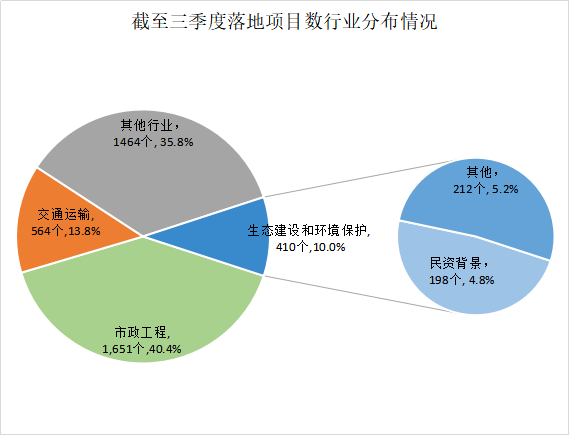 截至三季度落地项目数行业分布情况

其他行业,
1464个, 35.8%

交通运输,
564个,13.8%

生态建设和环境保护,
410个,10.0%

市政工程,
1,651个,40.4%

其他,
212个, 5.2%

民资背景,
198个, 4.8%